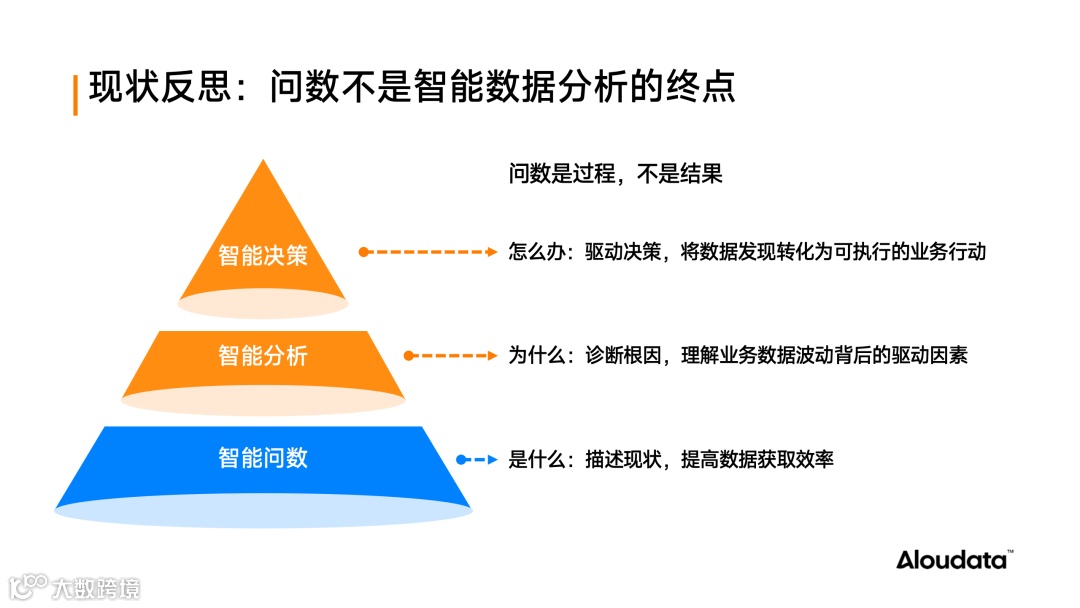 现状反思：问数不是智能数据分析的终点

问数是过程，不是结果

智能决策

怎么办：驱动决策，将数据发现转化为可执行的业务行动

智能分析

为什么：诊断根因，理解业务数据波动背后的驱动因素

智能问数

是什么：描述现状，提高数据获取效率

Aloudata™

大数跨境